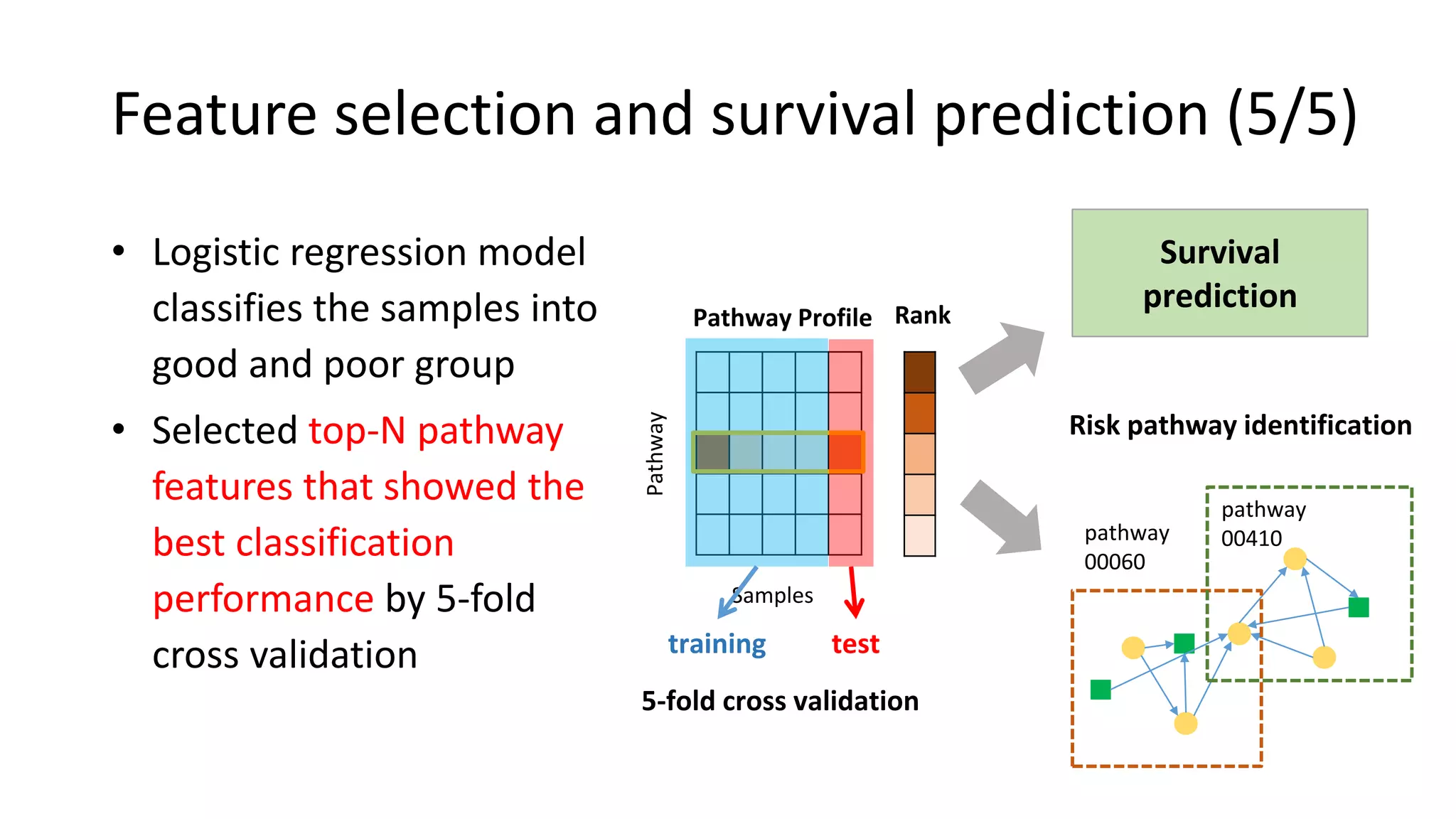 Feature selection and survival prediction (5/5)

• Logistic regression model classifies the samples into good and poor group

• Selected top-N pathway features that showed the best classification performance by 5-fold cross validation

Pathway Profile

Rank

Pathway

Samples

training

test

5-fold cross validation

Survival prediction

Risk pathway identification

pathway 00060

pathway 00410